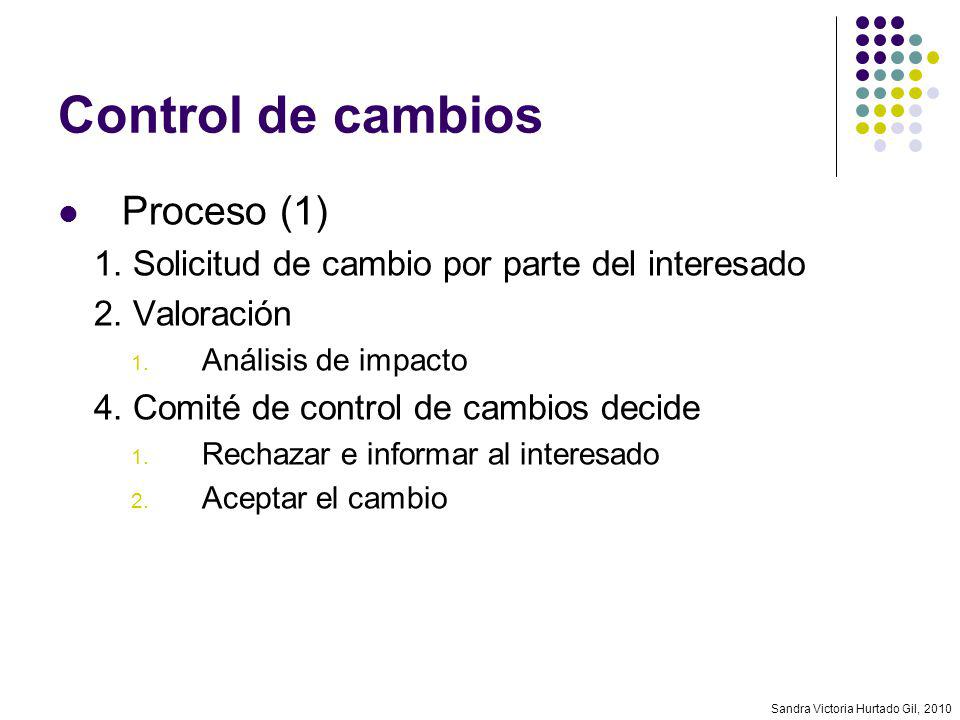 Control de cambios

Proceso (1)

1. Solicitud de cambio por parte del interesado

2. Valoración

1. Análisis de impacto

4. Comité de control de cambios decide

1. Rechazar e informar al interesado

2. Aceptar el cambio

Sandra Victoria Hurtado Gil, 2010